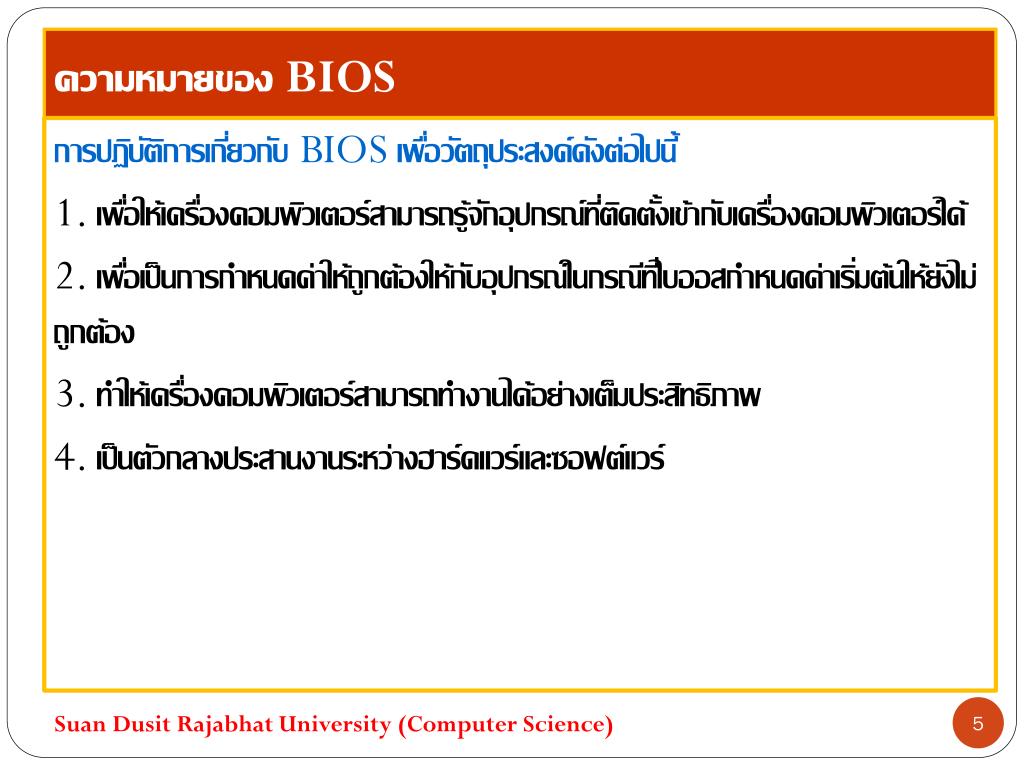 ความหมายของ BIOS

การปฏิบัติการเกี่ยวกับ BIOS เพื่อวัตถุประสงค์ดังต่อไปนี้

1. เพื่อให้เครื่องคอมพิวเตอร์สามารถรู้จักอุปกรณ์ที่ติดตั้งเข้ากับเครื่องคอมพิวเตอร์ได้

2. เพื่อเป็นการกำหนดค่าให้ถูกต้องให้กับอุปกรณ์ในกรณีที่ไบออสกำหนดค่าเริ่มต้นให้ยังไม่ถูกต้อง

3. ทำให้เครื่องคอมพิวเตอร์สามารถทำงานได้อย่างเต็มประสิทธิภาพ

4. เป็นตัวกลางประสานงานระหว่างฮาร์ดแวร์และซอฟต์แวร์

Suan Dusit Rajabhat University (Computer Science)

5